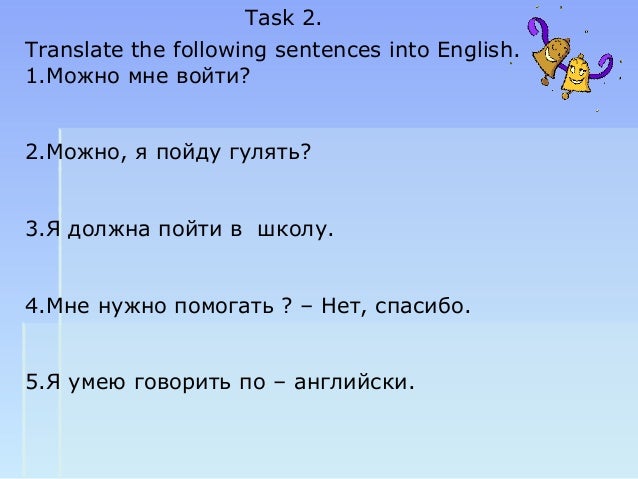 Task 2.

Translate the following sentences into English.
1.Можно мне войти?

2.Можно, я пойду гулять?

3.Я должна пойти в школу.

4.Мне нужно помогать ? – Нет, спасибо.

5.Я умею говорить по – английски.